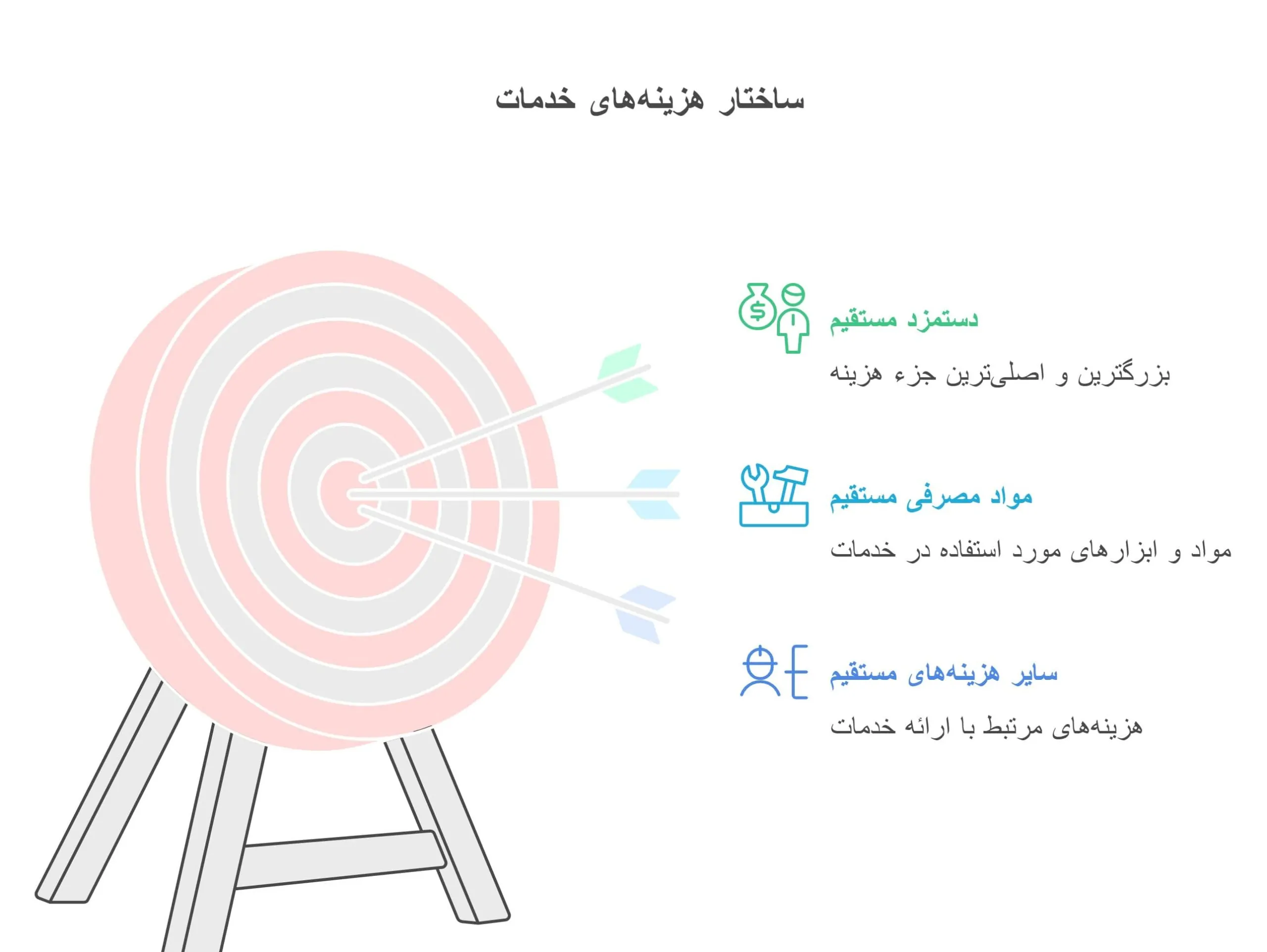 ساختار هزینه‌های خدمات

دستمزد مستقیم

بزرگترین و اصلی‌ترین جزء هزینه

مواد مصرفی مستقیم

مواد و ابزارهای مورد استفاده در خدمات

سایر هزینه‌های مستقیم

هزینه‌های مرتبط با ارائه خدمات